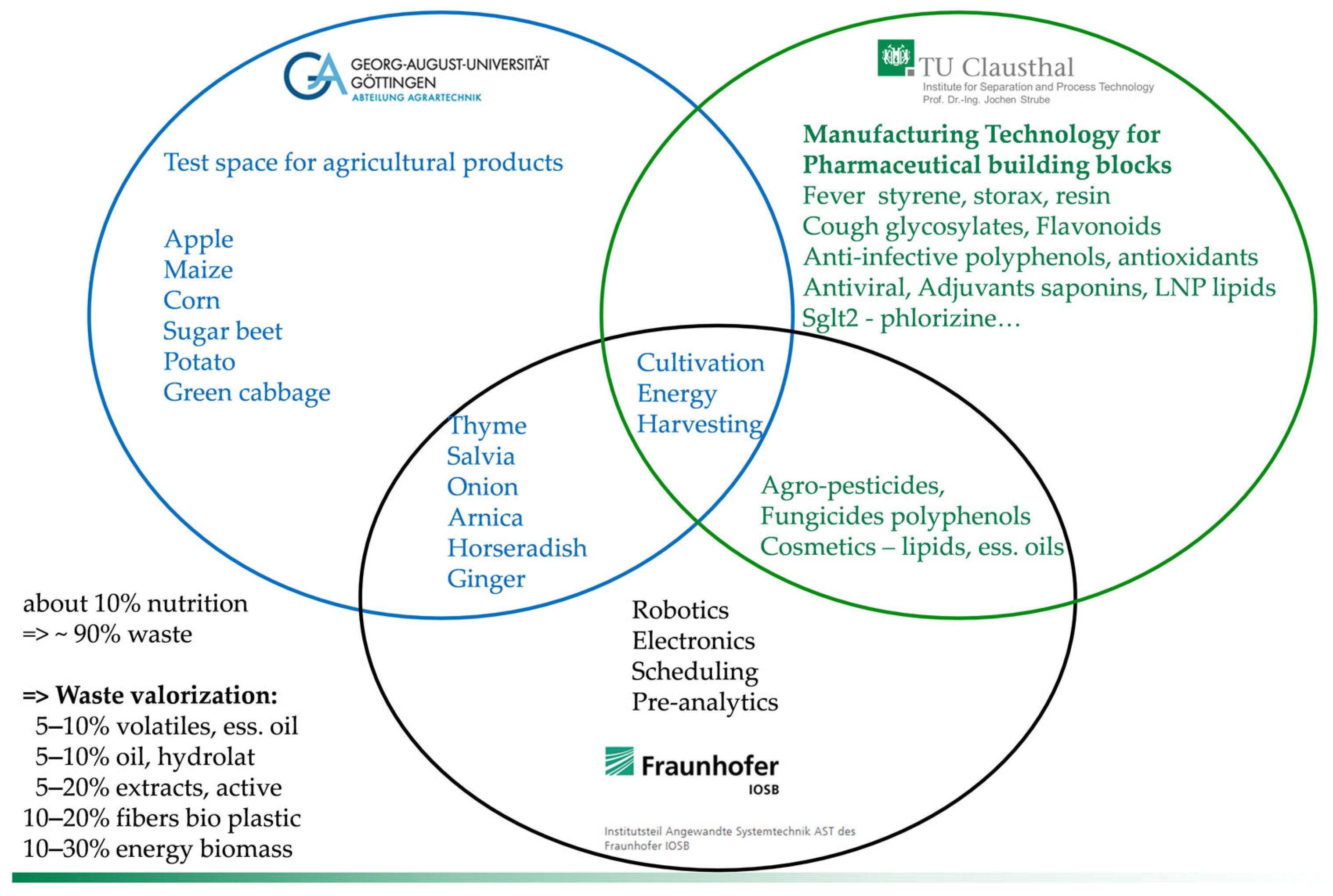 GEORG-AUGUST-UNIVERSITÄT GÖTTINGEN
ABTEILUNG AGRARTECHNIK

Test space for agricultural products

Apple
Maize
Corn
Sugar beet
Potato
Green cabbage

TU Clausthal
Institute for Separation and Process Technology
Prof. Dr.-Ing. Jochen Strube

Manufacturing Technology for Pharmaceutical building blocks
Fever styrene, storax, resin
Cough glycosylates, Flavonoids
Anti-infective polyphenols, antioxidants
Antiviral, Adjuvants saponins, LNP lipids
Sglt2 - phlorizine…

Cultivation
Energy
Harvesting

Thyme
Salvia
Onion
Arnica
Horseradish
Ginger

Agro-pesticides,
Fungicides polyphenols
Cosmetics – lipids, ess. oils

Robotics
Electronics
Scheduling
Pre-analytics

Fraunhofer
IOSB

Institutsteil Angewandte Systemtechnik AST des Fraunhofer IOSB

about 10% nutrition
=> ~ 90% waste

=> Waste valorization:
5–10% volatiles, ess. oil
5–10% oil, hydrolat
5–20% extracts, active
10–20% fibers bio plastic
10–30% energy biomass